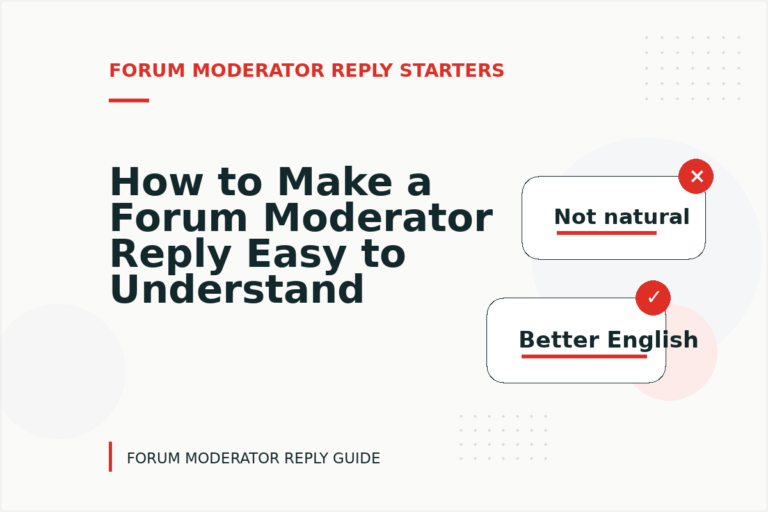 FORUM MODERATOR REPLY STARTERS

How to Make a Forum Moderator Reply Easy to Understand

✕

Not natural

✓

Better English

FORUM MODERATOR REPLY GUIDE